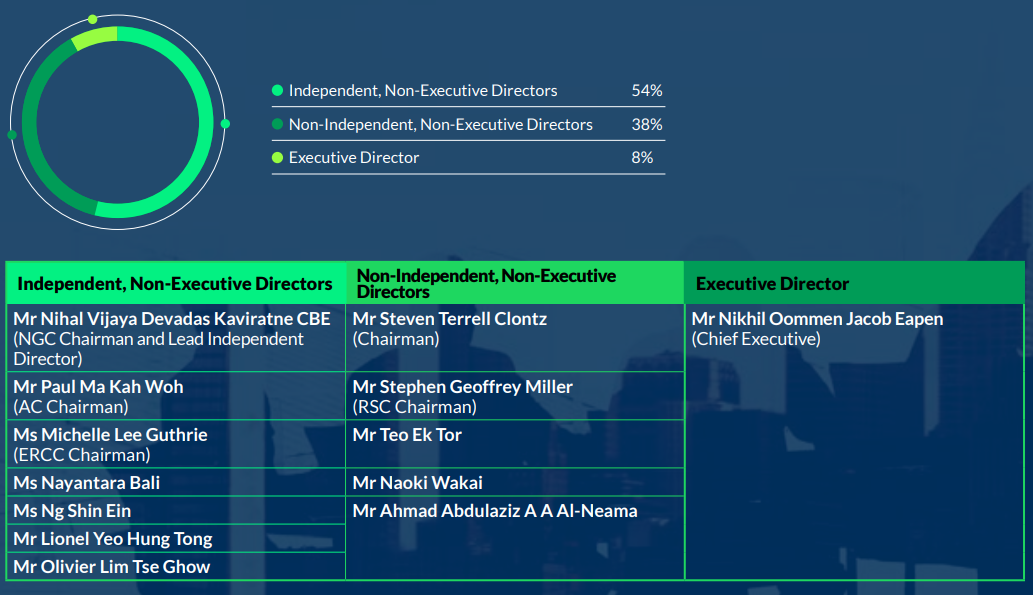 Independent, Non-Executive Directors 54%
Non-Independent, Non-Executive Directors 38%
Executive Director 8%

| Independent, Non-Executive Directors | Non-Independent, Non-Executive Directors | Executive Director |
|---|---|---|
| Mr Nihal Vijaya Devadas Kaviratne CBE (NGC Chairman and Lead Independent Director) | Mr Steven Terrell Clontz (Chairman) | Mr Nikhil Oommen Jacob Eapen (Chief Executive) |
| Mr Paul Ma Kah Woh (AC Chairman) | Mr Stephen Geoffrey Miller (RSC Chairman) | |
| Ms Michelle Lee Guthrie (ERCC Chairman) | Mr Teo Ek Tor | |
| Ms Nayantara Bali | Mr Naoki Wakai | |
| Ms Ng Shin Ein | Mr Ahmad Abdulaziz A A Al-Neama | |
| Mr Lionel Yeo Hung Tong | | |
| Mr Olivier Lim Tse Ghow | | |